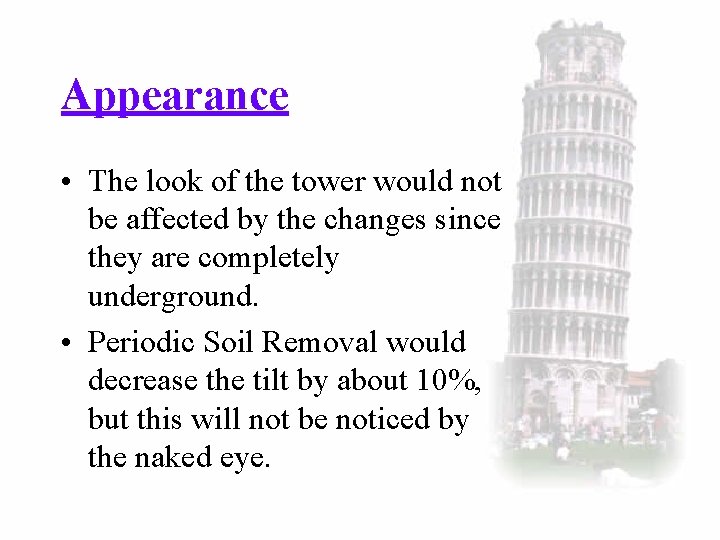 Appearance

• The look of the tower would not be affected by the changes since they are completely underground.

• Periodic Soil Removal would decrease the tilt by about 10%, but this will not be noticed by the naked eye.